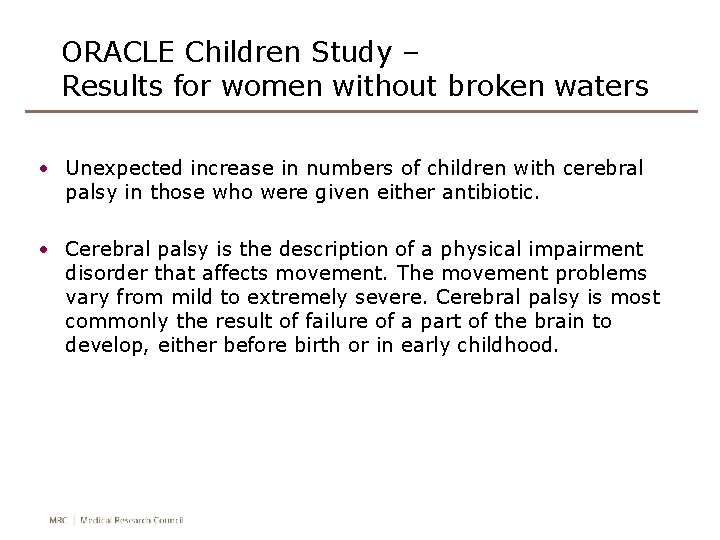 ORACLE Children Study –
Results for women without broken waters

• Unexpected increase in numbers of children with cerebral palsy in those who were given either antibiotic.

• Cerebral palsy is the description of a physical impairment disorder that affects movement. The movement problems vary from mild to extremely severe. Cerebral palsy is most commonly the result of failure of a part of the brain to develop, either before birth or in early childhood.

MRC | Medical Research Council